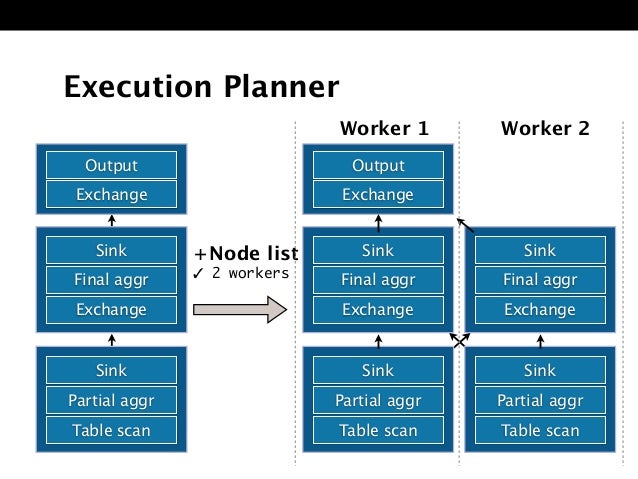 Execution Planner

Output
Exchange

Sink
Final aggr
Exchange

Sink
Partial aggr
Table scan

+Node list
✓ 2 workers

Worker 1

Output
Exchange

Sink
Final aggr
Exchange

Sink
Partial aggr
Table scan

Worker 2

Sink
Final aggr
Exchange

Sink
Partial aggr
Table scan